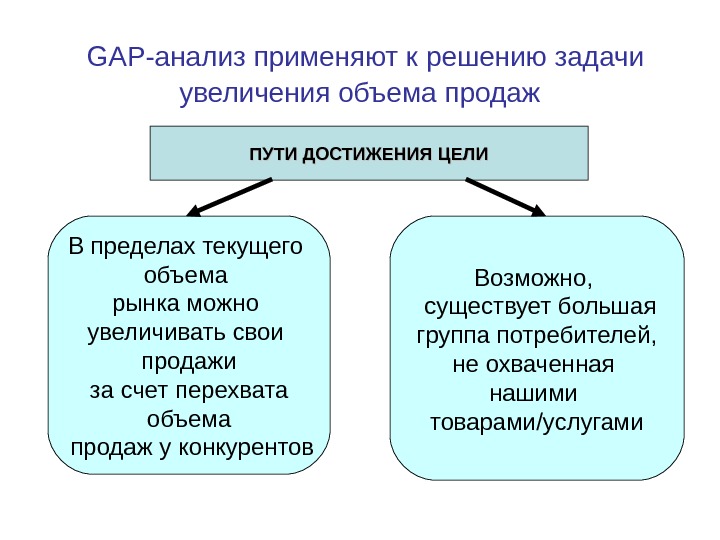 GAP-анализ применяют к решению задачи увеличения объема продаж

ПУТИ ДОСТИЖЕНИЯ ЦЕЛИ

В пределах текущего объема рынка можно увеличивать свои продажи за счет перехвата объема продаж у конкурентов

Возможно, существует большая группа потребителей, не охваченная нашими товарами/услугами